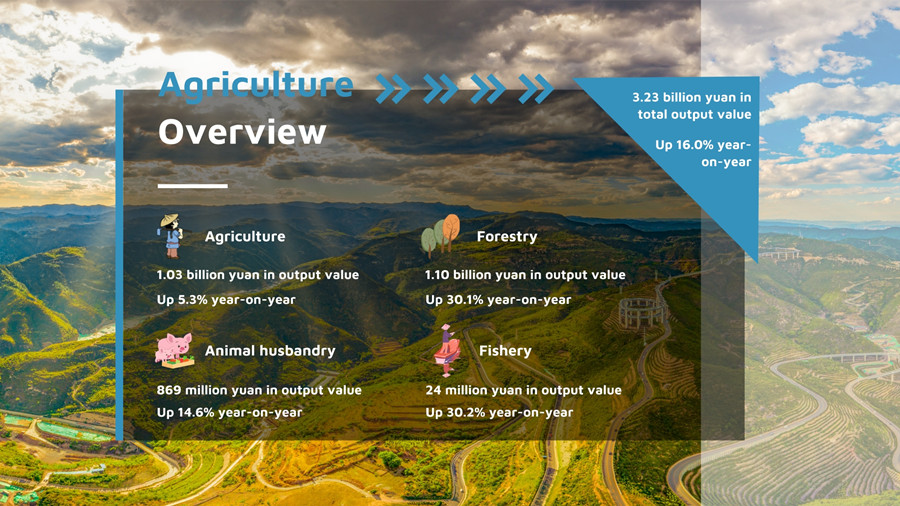 Agriculture

Overview

3.23 billion yuan in total output value

Up 16.0% year-on-year

Agriculture

1.03 billion yuan in output value

Up 5.3% year-on-year

Forestry

1.10 billion yuan in output value

Up 30.1% year-on-year

Animal husbandry

869 million yuan in output value

Up 14.6% year-on-year

Fishery

24 million yuan in output value

Up 30.2% year-on-year